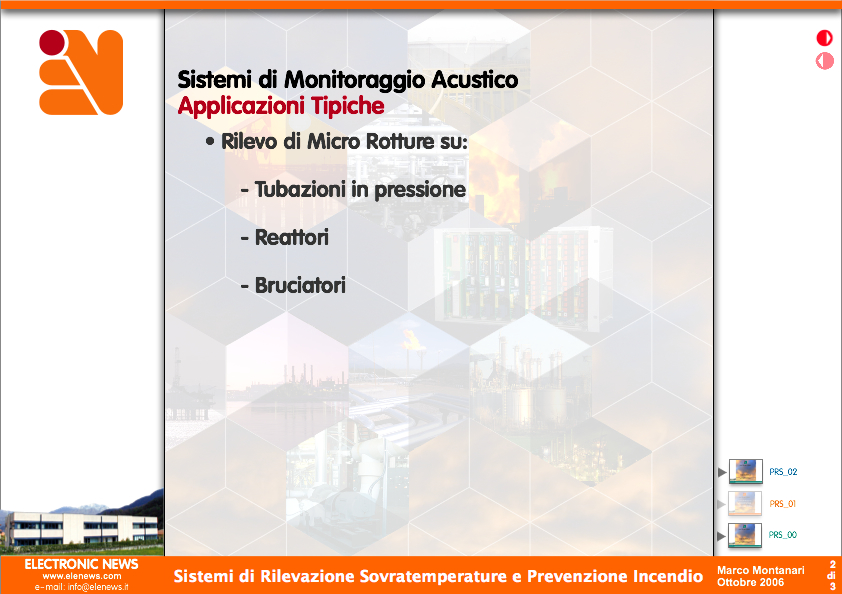 Sistemi di Monitoraggio Acustico
Applicazioni Tipiche

• Rilevo di Micro Rotture su:

- Tubazioni in pressione

- Reattori

- Bruciatori

PRS_02
PRS_01
PRS_00

ELECTRONIC NEWS
www.elenews.com
e-mail: info@elenews.it

Sistemi di Rilevazione Sovratemperature e Prevenzione Incendio

Marco Montanari
Ottobre 2006

2
di
3